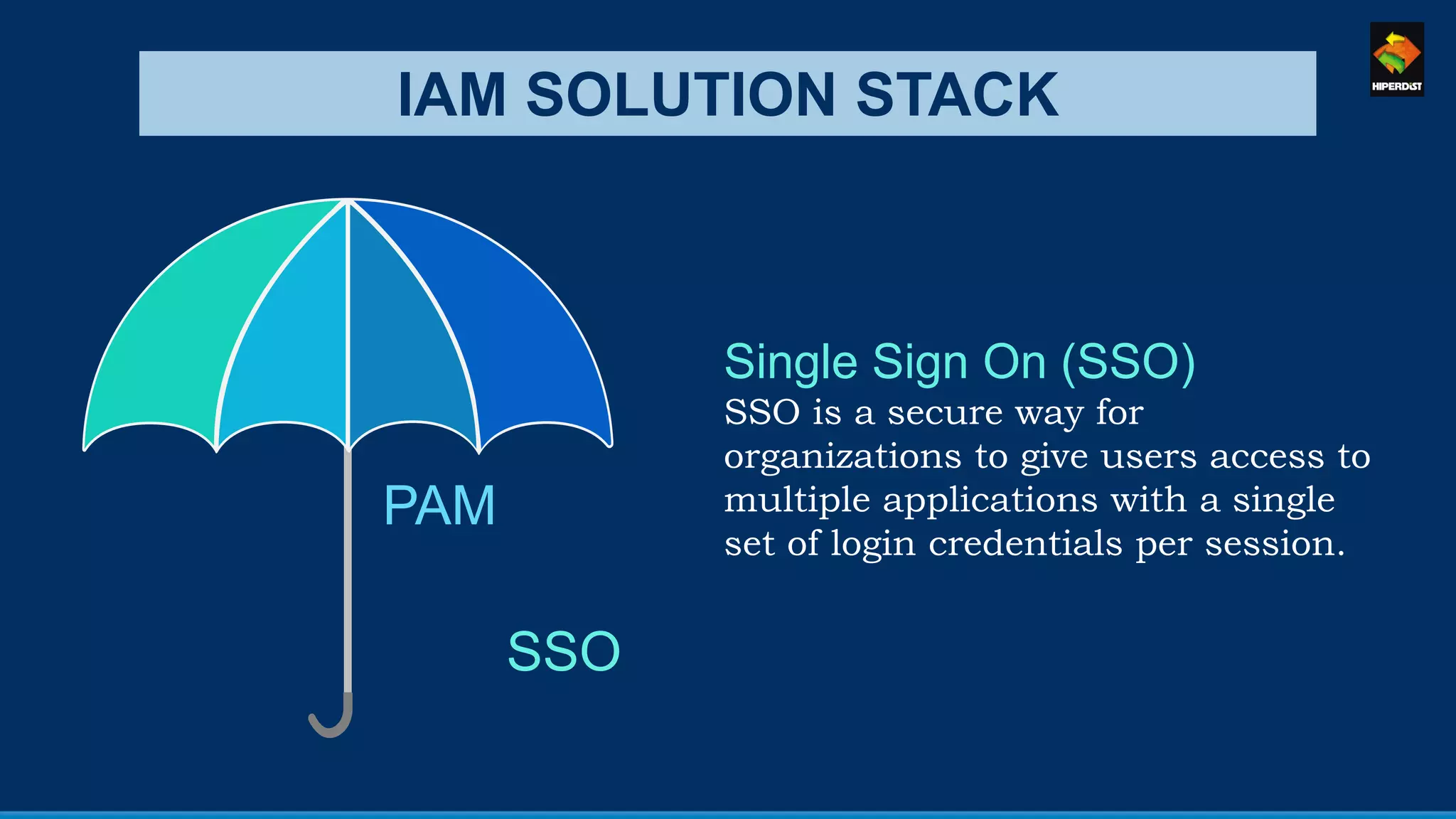 IAM SOLUTION STACK

HIPERDIST

PAM

SSO

Single Sign On (SSO)

SSO is a secure way for organizations to give users access to multiple applications with a single set of login credentials per session.